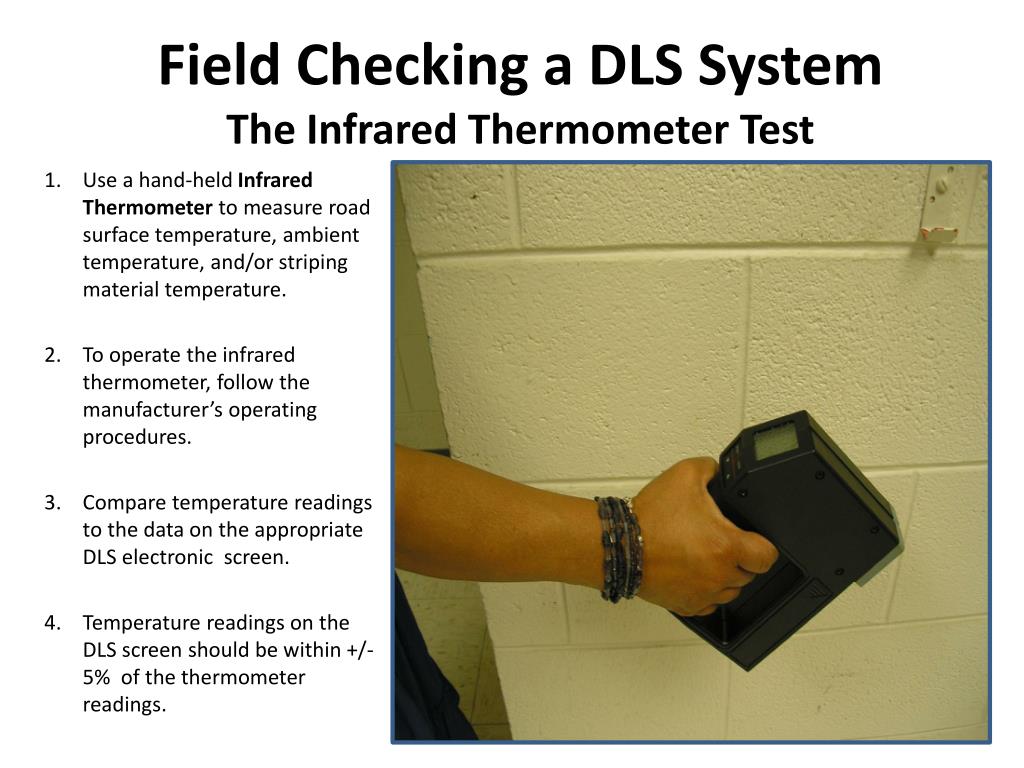 Field Checking a DLS System
The Infrared Thermometer Test

1. Use a hand-held Infrared Thermometer to measure road surface temperature, ambient temperature, and/or striping material temperature.

2. To operate the infrared thermometer, follow the manufacturer's operating procedures.

3. Compare temperature readings to the data on the appropriate DLS electronic screen.

4. Temperature readings on the DLS screen should be within +/- 5% of the thermometer readings.